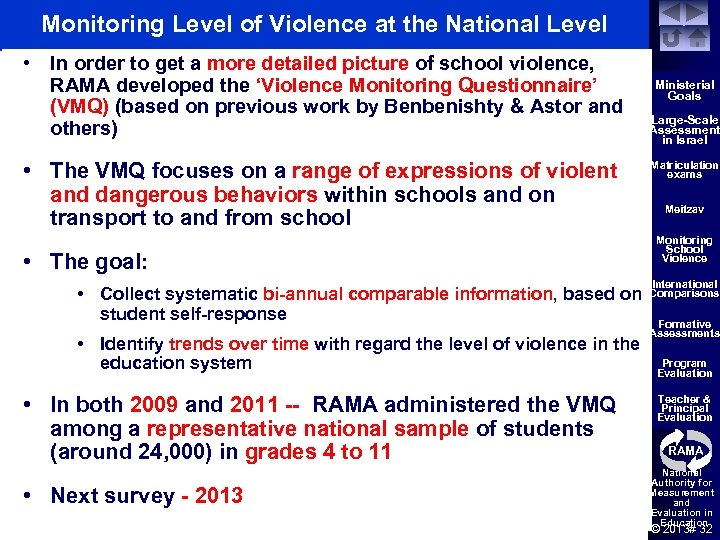 Monitoring Level of Violence at the National Level

• In order to get a more detailed picture of school violence, RAMA developed the 'Violence Monitoring Questionnaire' (VMQ) (based on previous work by Benbenishty & Astor and others)

• The VMQ focuses on a range of expressions of violent and dangerous behaviors within schools and on transport to and from school

• The goal:

• Collect systematic bi-annual comparable information, based on student self-response

• Identify trends over time with regard the level of violence in the education system

• In both 2009 and 2011 -- RAMA administered the VMQ among a representative national sample of students (around 24,000) in grades 4 to 11

• Next survey - 2013

Ministerial Goals
Large-Scale Assessment in Israel
Matriculation exams
Meitzav
Monitoring School Violence
International Comparisons
Formative Assessments
Program Evaluation
Teacher & Principal Evaluation
RAMA
National Authority for Measurement and Evaluation in Education
© 2013# 32